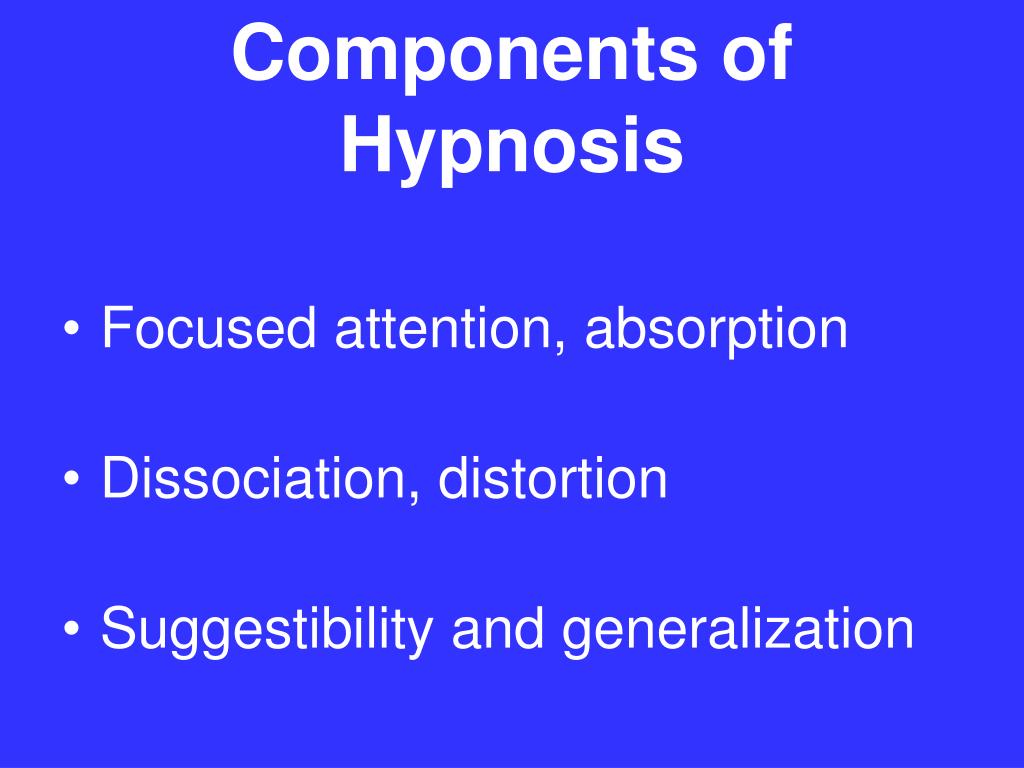 Components of Hypnosis

• Focused attention, absorption

• Dissociation, distortion

• Suggestibility and generalization